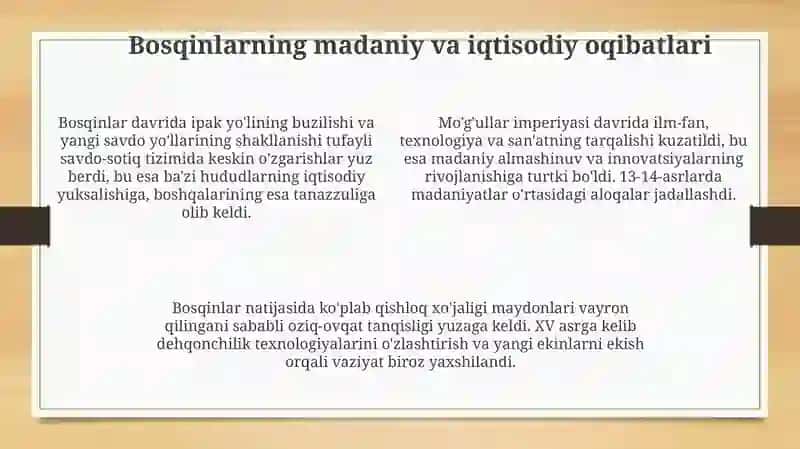 Bosqinlarning madaniy va iqtisodiy oqibatlari

Bosqinlar davrida ipak yo'lining buzilishi va yangi savdo yo'llarining shakllanishi tufayli savdo-sotiq tizimida keskin o'zgarishlar yuz berdi, bu esa ba'zi hududlarning iqtisodiy yuksalishiga, boshqalarining esa tanazzuliga olib keldi.

Mo'g'ullar imperiyasi davrida ilm-fan, texnologiya va san'atning tarqalishi kuzatildi, bu esa madaniy almashinuv va innovatsiyalarning rivojlanishiga turtki bo'ldi. 13-14-asrlarda madaniyatlar o'rtasidagi aloqalar jadallashdi.

Bosqinlar natijasida ko'plab qishloq xo'jaligi maydonlari vayron qilingani sababli oziq-ovqat tanqisligi yuzaga keldi. XV asrga kelib dehqonchilik texnologiyalarini o'zlashtirish va yangi ekinlarni ekish orqali vaziyat biroz yaxshilandi.